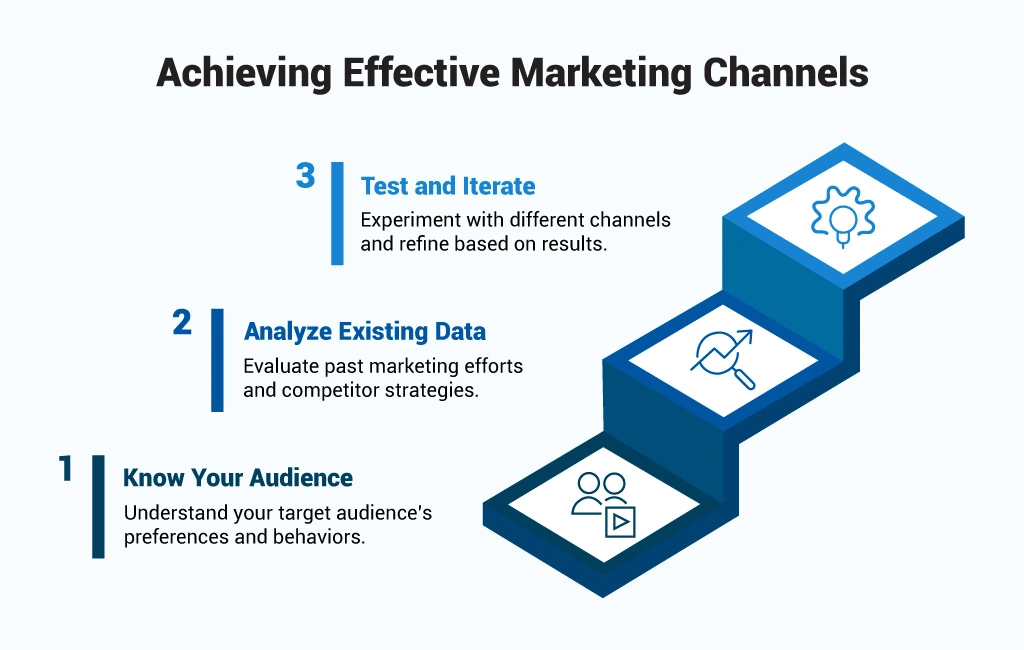 Achieving Effective Marketing Channels

3 Test and Iterate
Experiment with different channels and refine based on results.

2 Analyze Existing Data
Evaluate past marketing efforts and competitor strategies.

1 Know Your Audience
Understand your target audience's preferences and behaviors.